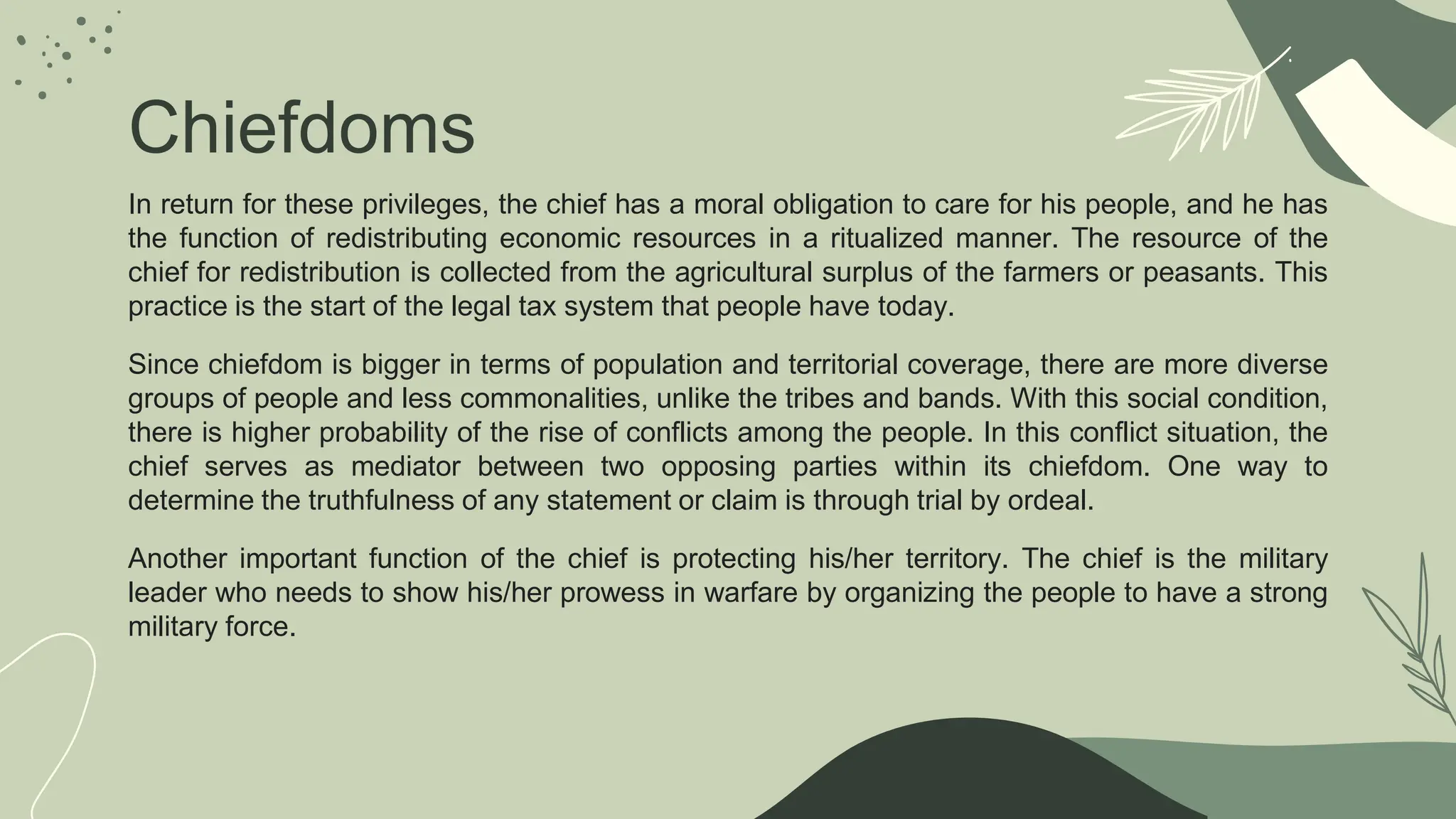 Chiefdoms

In return for these privileges, the chief has a moral obligation to care for his people, and he has the function of redistributing economic resources in a ritualized manner. The resource of the chief for redistribution is collected from the agricultural surplus of the farmers or peasants. This practice is the start of the legal tax system that people have today.

Since chiefdom is bigger in terms of population and territorial coverage, there are more diverse groups of people and less commonalities, unlike the tribes and bands. With this social condition, there is higher probability of the rise of conflicts among the people. In this conflict situation, the chief serves as mediator between two opposing parties within its chiefdom. One way to determine the truthfulness of any statement or claim is through trial by ordeal.

Another important function of the chief is protecting his/her territory. The chief is the military leader who needs to show his/her prowess in warfare by organizing the people to have a strong military force.